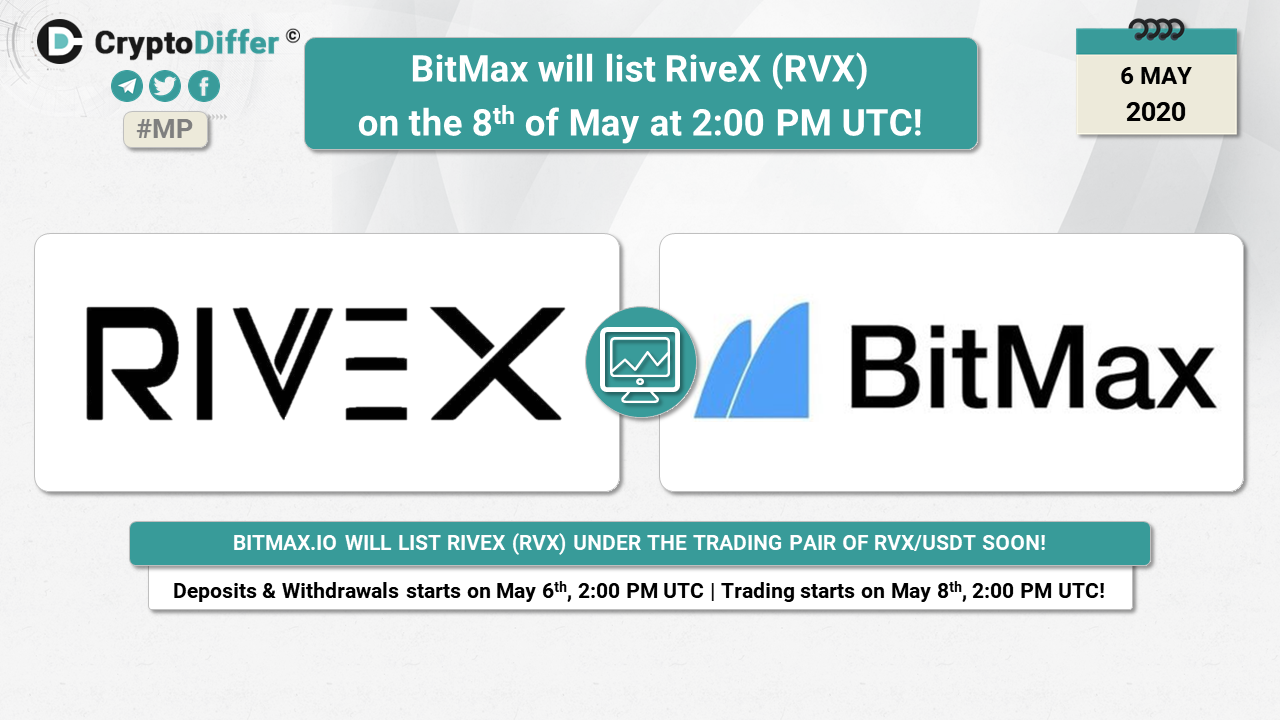 CryptoDiffer ©

#MP

BitMax will list RiveX (RVX) on the 8$^{th}$ of May at 2:00 PM UTC!

6 MAY
2020

RIVEX

BitMax

BITMAX.IO WILL LIST RIVEX (RVX) UNDER THE TRADING PAIR OF RVX/USDT SOON!

Deposits & Withdrawals starts on May 6$^{th}$, 2:00 PM UTC | Trading starts on May 8$^{th}$, 2:00 PM UTC!